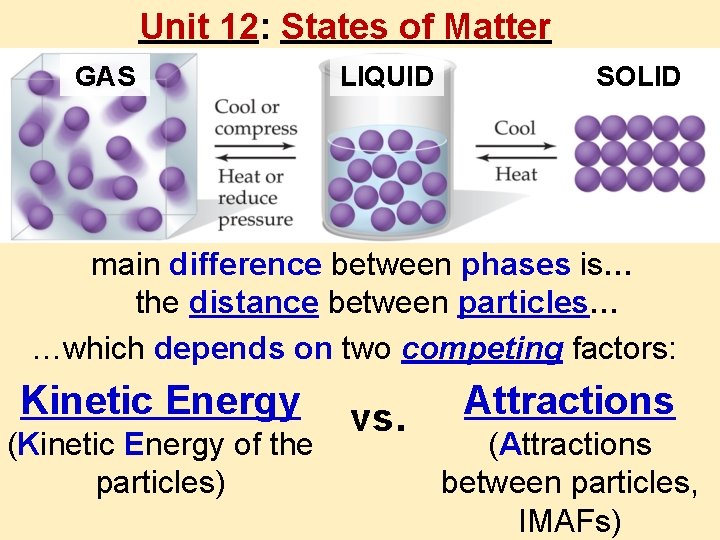 Unit 12: States of Matter

GAS

Cool or compress

Heat or reduce pressure

LIQUID

Cool

Heat

SOLID

main difference between phases is… the distance between particles…

…which depends on two competing factors:

Kinetic Energy
(Kinetic Energy of the particles)

vs.

Attractions
(Attractions between particles, IMAFs)